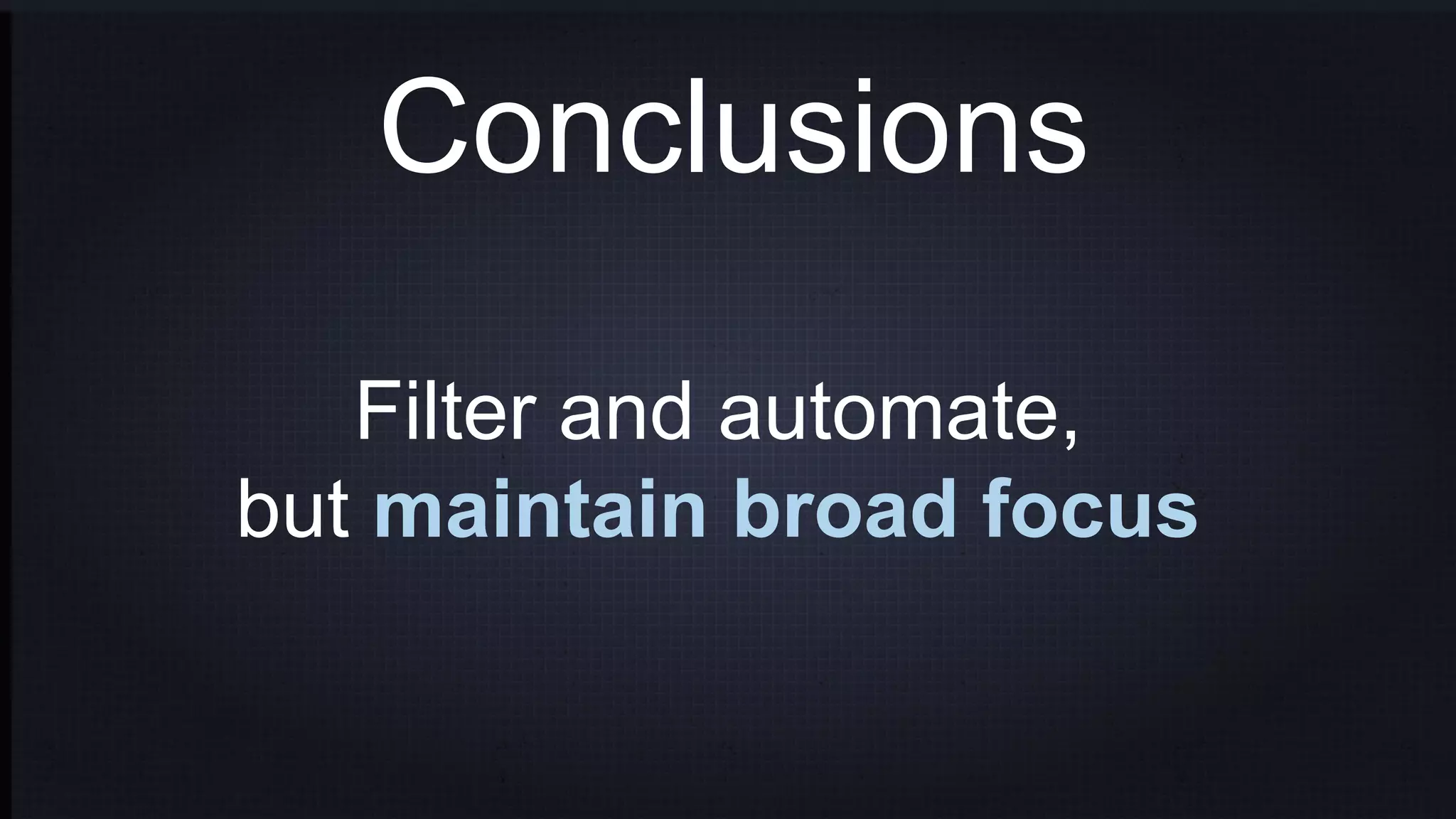 Conclusions

Filter and automate, but maintain broad focus